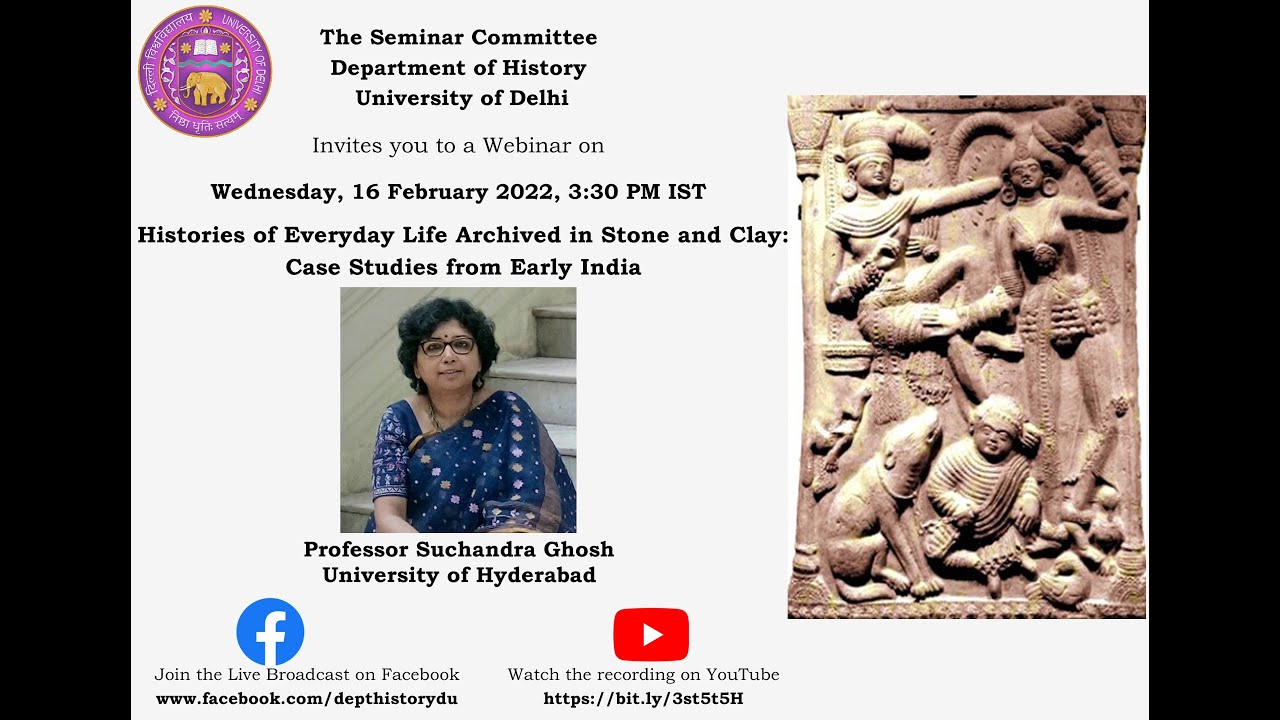 दिल्ली विश्वविद्यालय UNIVERSITY OF DELHI
निष्ठा धृतिः सत्यम्

The Seminar Committee
Department of History
University of Delhi

Invites you to a Webinar on

Wednesday, 16 February 2022, 3:30 PM IST

Histories of Everyday Life Archived in Stone and Clay: Case Studies from Early India

Professor Suchandra Ghosh
University of Hyderabad

Join the Live Broadcast on Facebook
www.facebook.com/depthistorydu

Watch the recording on YouTube
https://bit.ly/3st5t5H